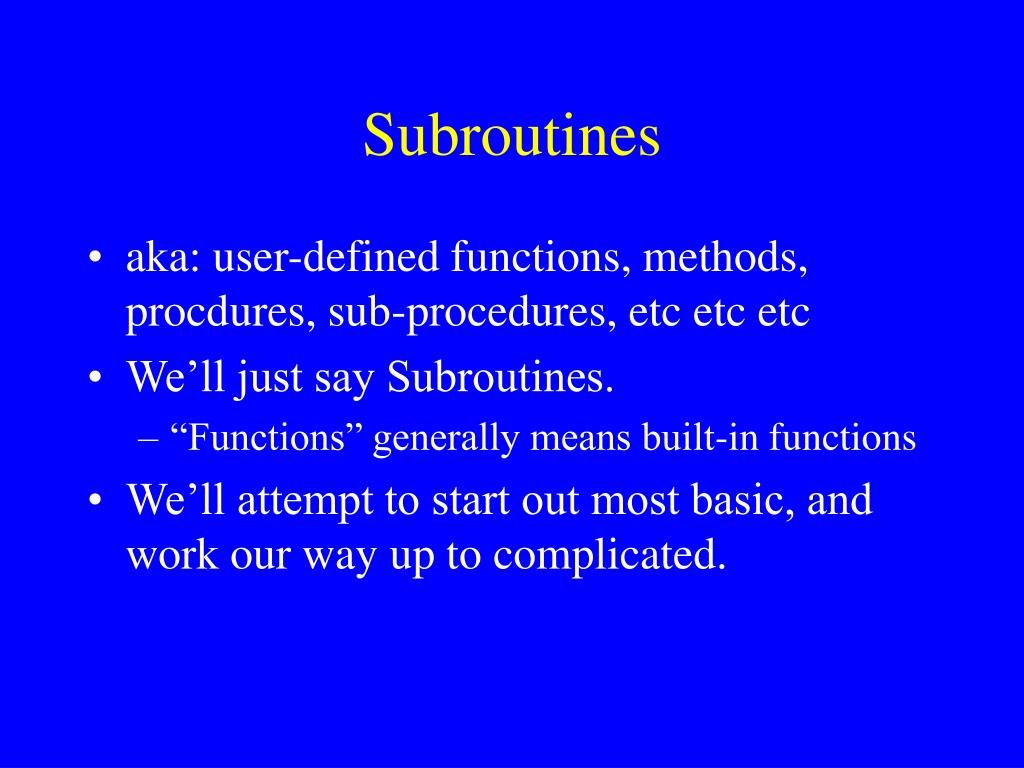 Subroutines

• aka: user-defined functions, methods, procdures, sub-procedures, etc etc etc

• We’ll just say Subroutines.
– “Functions” generally means built-in functions

• We’ll attempt to start out most basic, and work our way up to complicated.